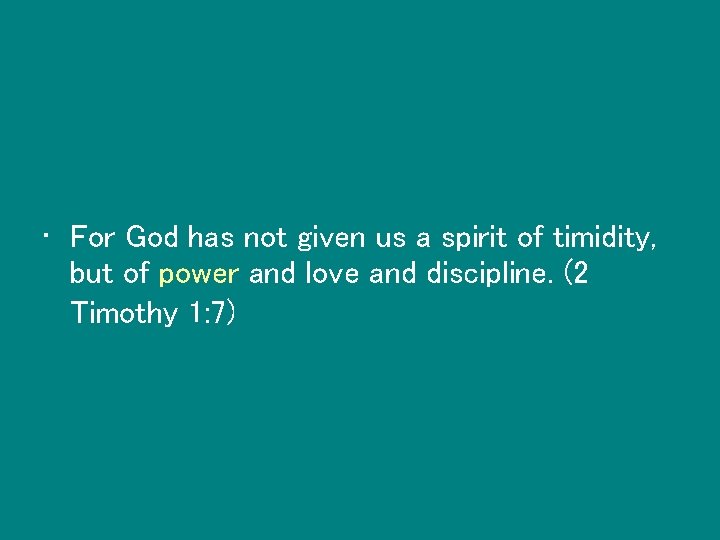 • For God has not given us a spirit of timidity, but of power and love and discipline. (2 Timothy 1:7)